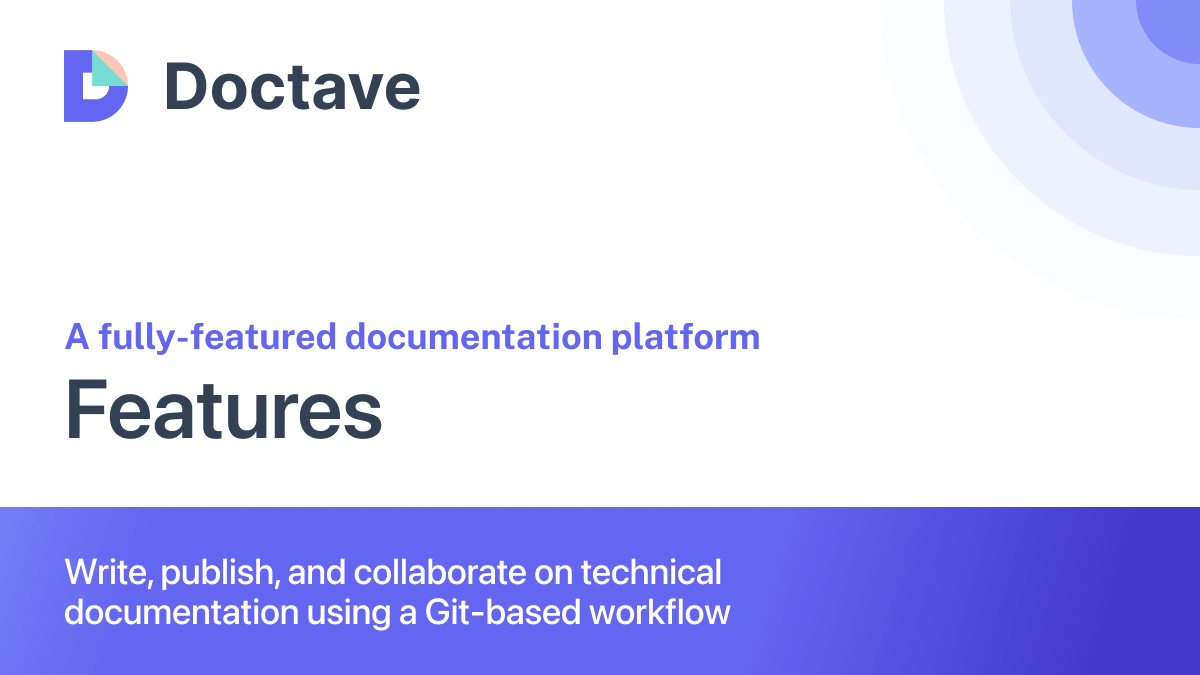 Doctave

A fully-featured documentation platform

Features

Write, publish, and collaborate on technical documentation using a Git-based workflow